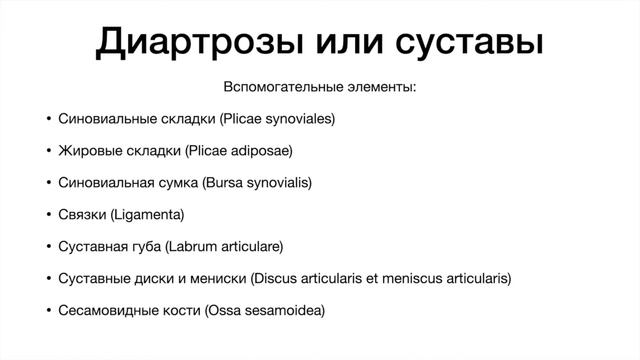 Диартрозы или суставы

Вспомогательные элементы:

• Синовиальные складки (Plicae synoviales)
• Жировые складки (Plicae adiposae)
• Синовиальная сумка (Bursa synovialis)
• Связки (Ligamenta)
• Суставная губа (Labrum articulare)
• Суставные диски и мениски (Discus articularis et meniscus articularis)
• Сесамовидные кости (Ossa sesamoidea)